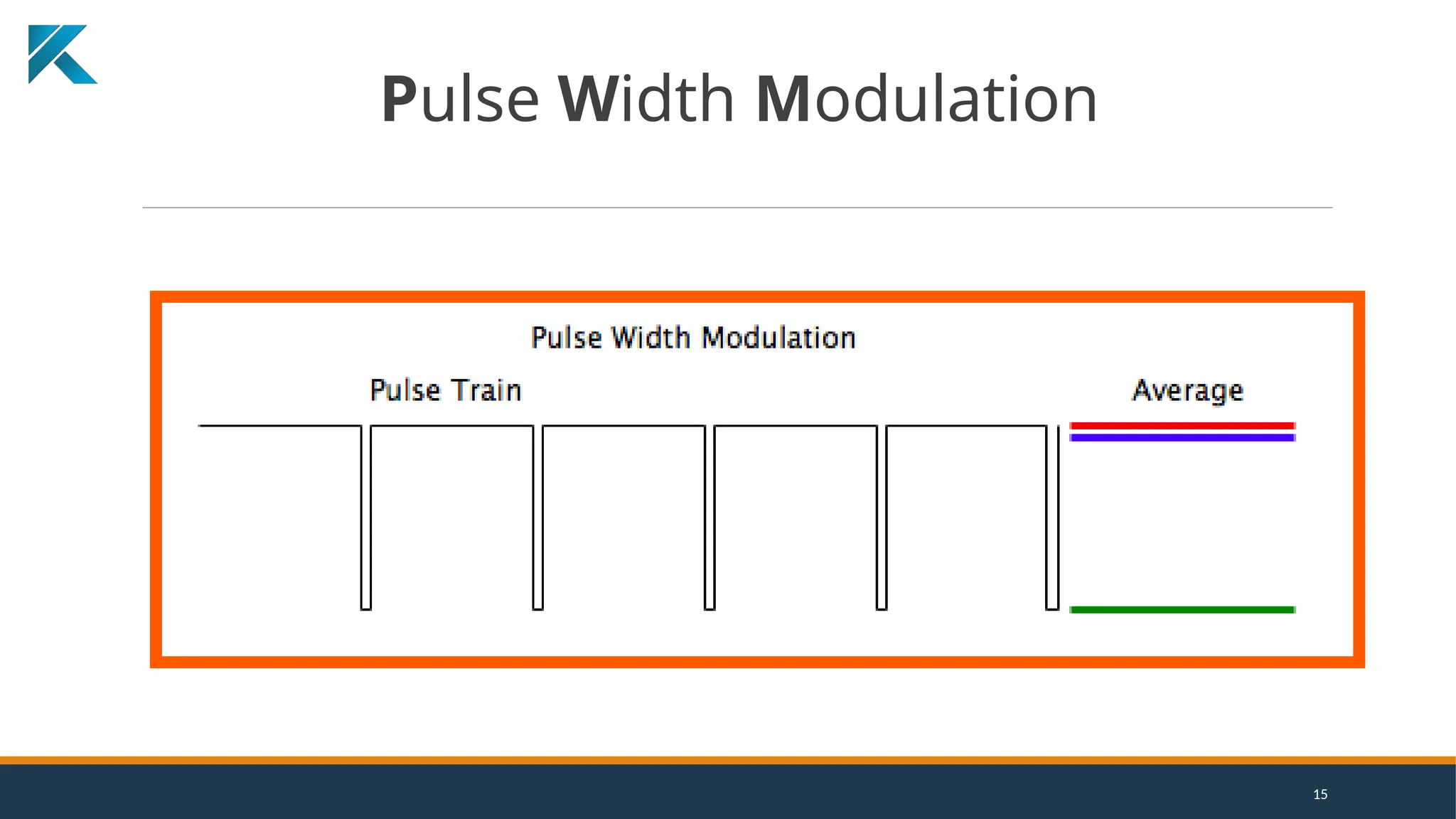 Pulse Width Modulation

Pulse Width Modulation

Pulse Train

Average

15